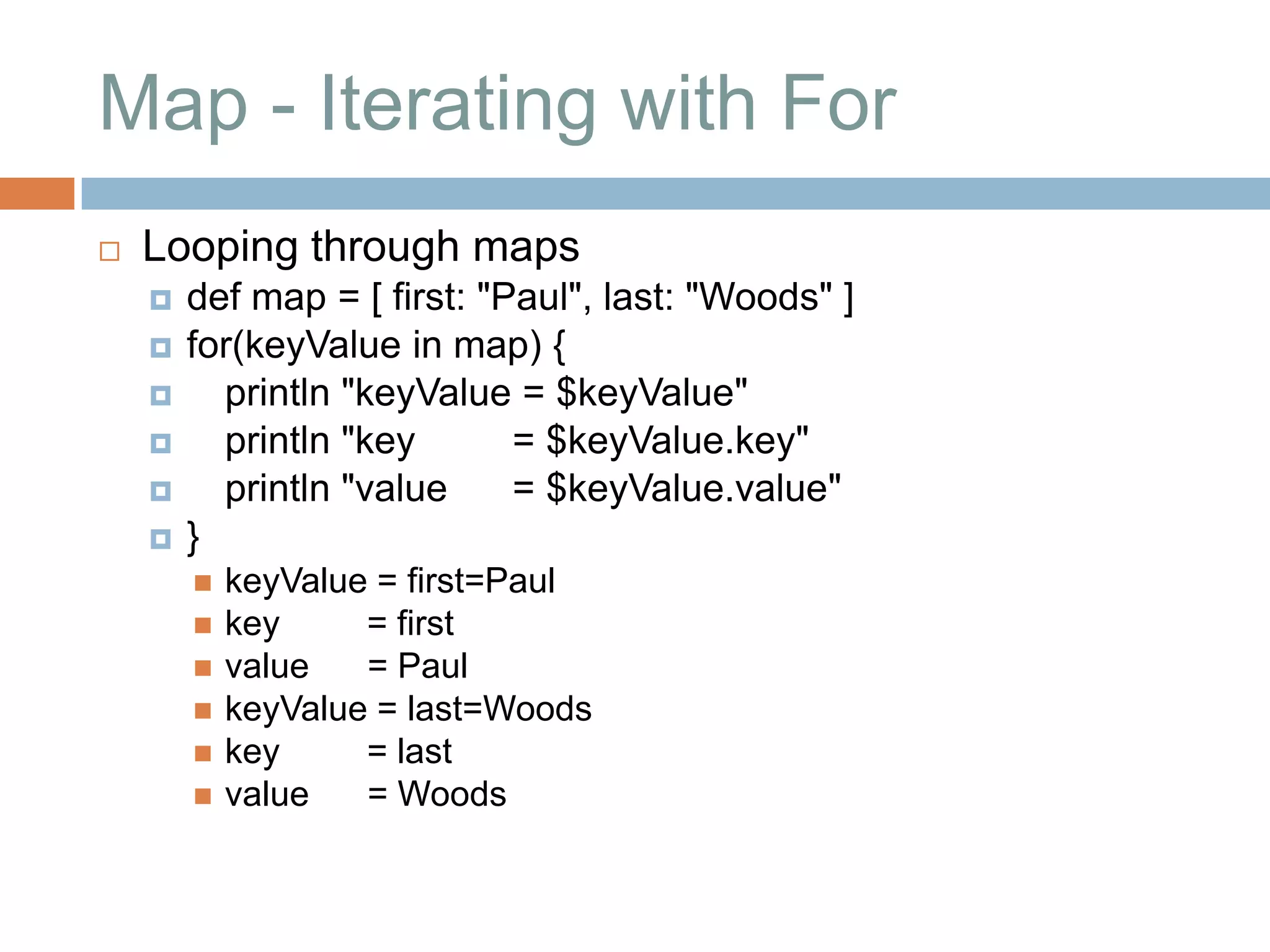 Map - Iterating with For

Looping through maps

def map = [ first: "Paul", last: "Woods" ]

for(keyValue in map) {

println "keyValue = $keyValue"

println "key = $keyValue.key"

println "value = $keyValue.value"

}

keyValue = first=Paul

key = first

value = Paul

keyValue = last=Woods

key = last

value = Woods